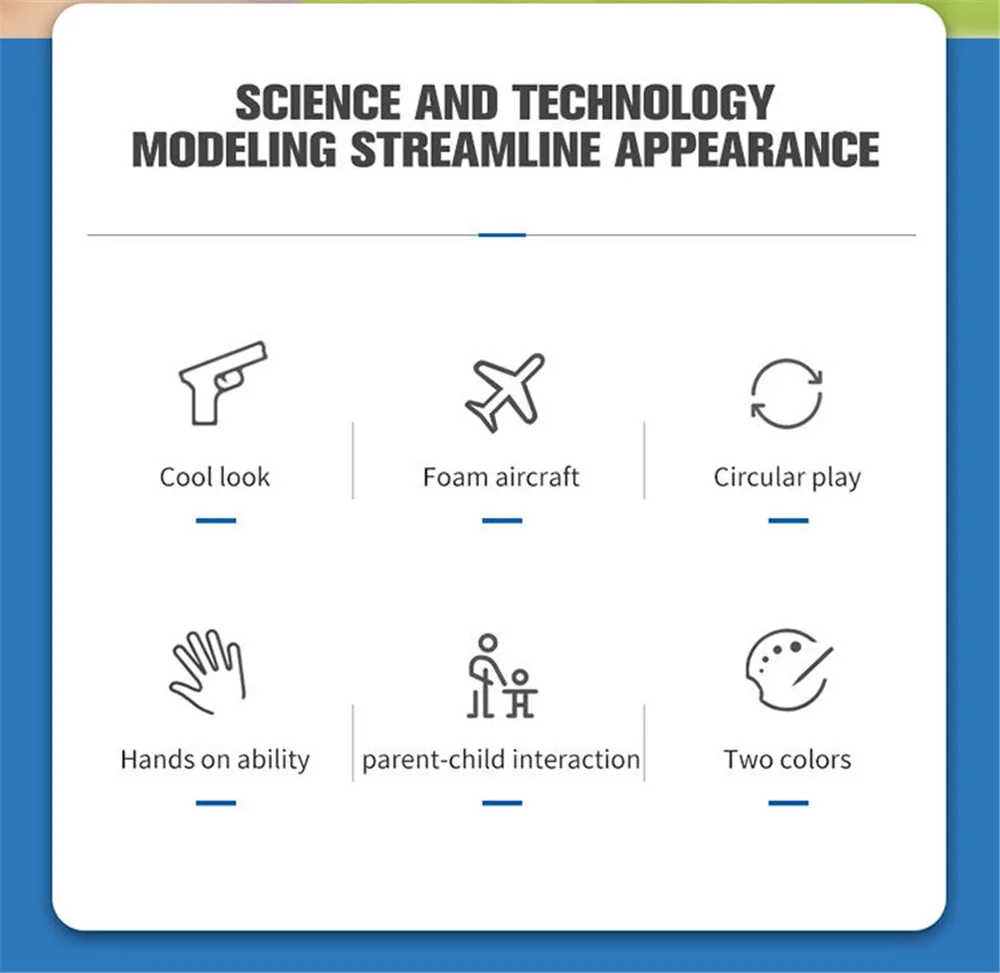 SCIENCE AND TECHNOLOGY
MODELING STREAMLINE APPEARANCE

Cool look

Foam aircraft

Circular play

Hands on ability

parent-child interaction

Two colors